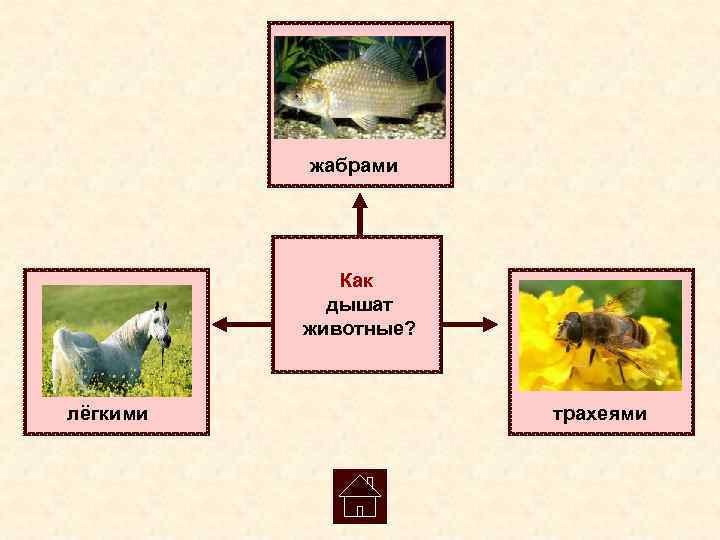 жабрами

Как дышат животные?

лёгкими

трахеями